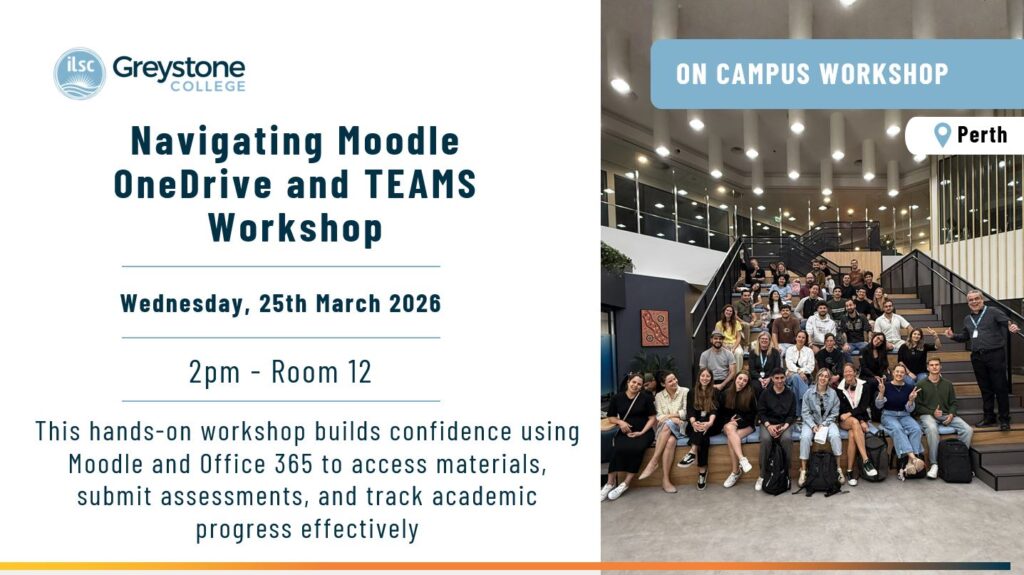 ilsc Greystone COLLEGE

Navigating Moodle OneDrive and TEAMS Workshop

Wednesday, 25th March 2026

2pm - Room 12

This hands-on workshop builds confidence using Moodle and Office 365 to access materials, submit assessments, and track academic progress effectively

ON CAMPUS WORKSHOP

Perth